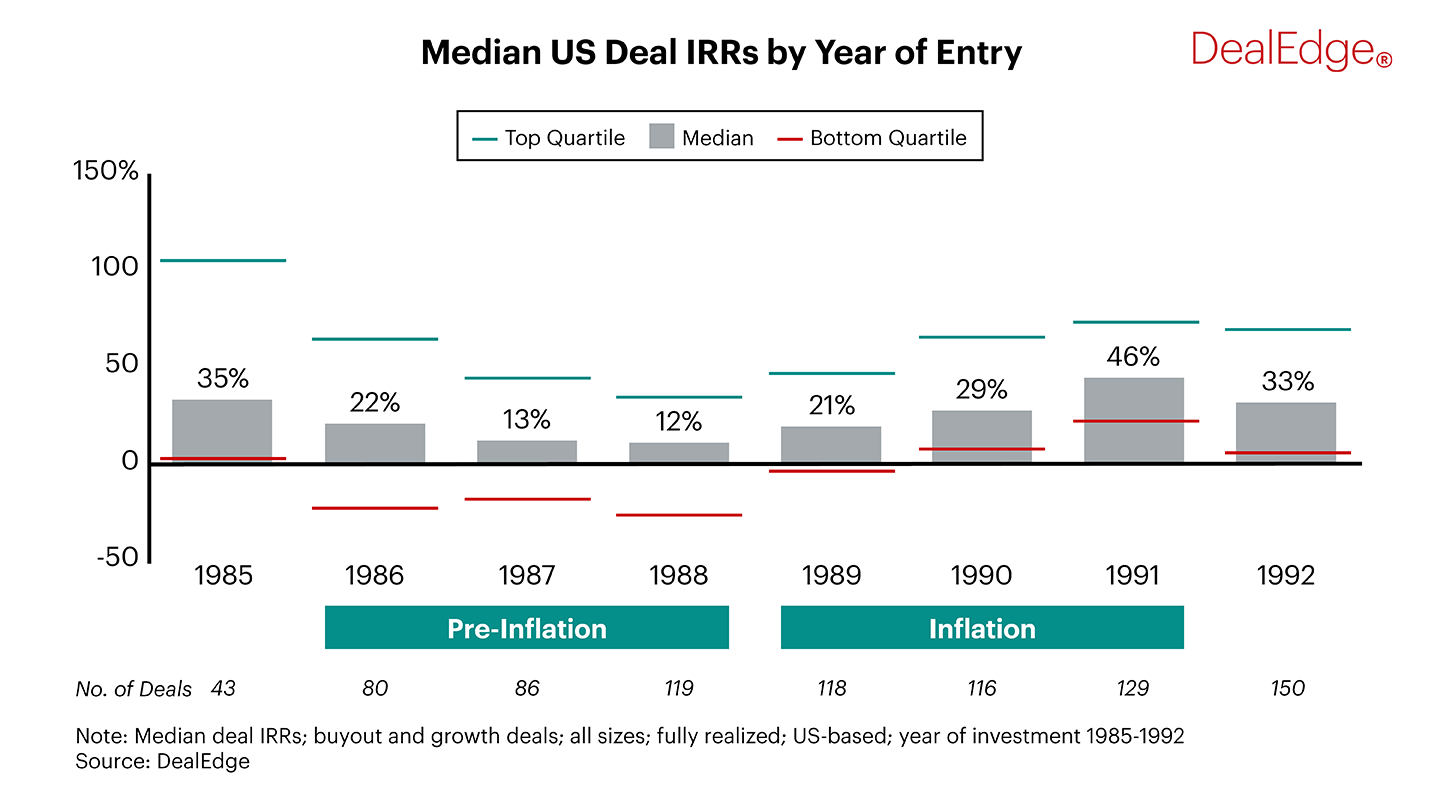 Median US Deal IRRs by Year of Entry

DealEdge®

Top Quartile Median Bottom Quartile

150%
100
50
0
-50

35%
22%
13%
12%
21%
29%
46%
33%

1985 1986 1987 1988 1989 1990 1991 1992

Pre-Inflation
Inflation

No. of Deals 43 80 86 119 118 116 129 150

Note: Median deal IRRs; buyout and growth deals; all sizes; fully realized; US-based; year of investment 1985-1992
Source: DealEdge